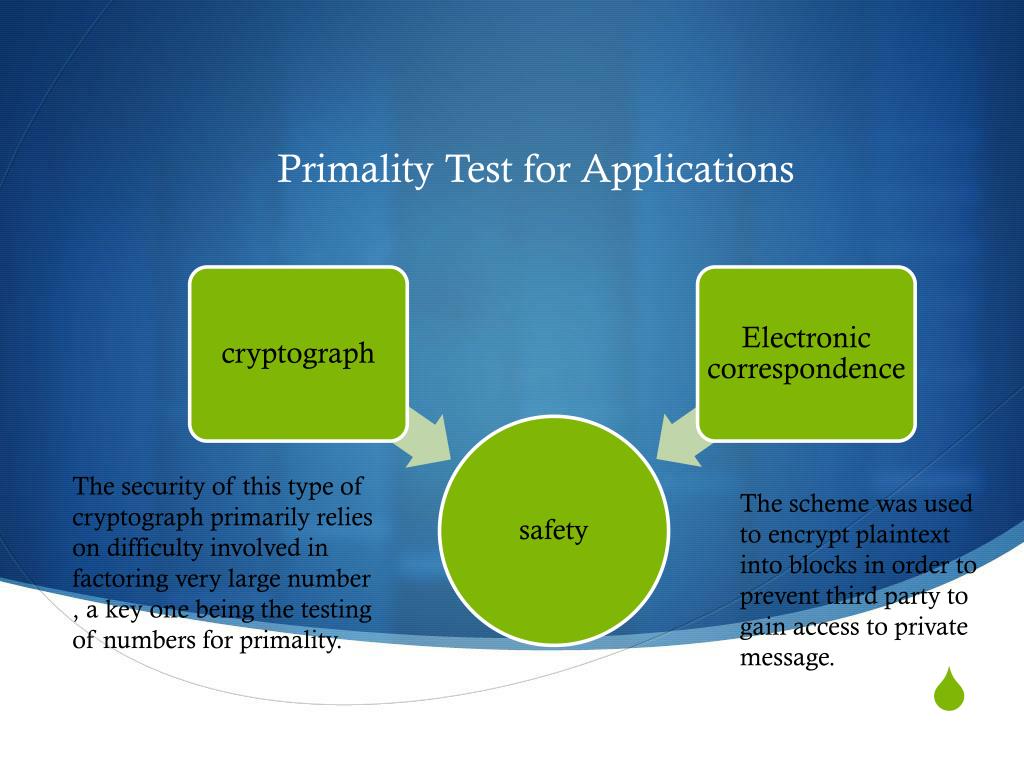 Primality Test for Applications

cryptograph

Electronic correspondence

safety

The security of this type of cryptograph primarily relies on difficulty involved in factoring very large number , a key one being the testing of numbers for primality.

The scheme was used to encrypt plaintext into blocks in order to prevent third party to gain access to private message.